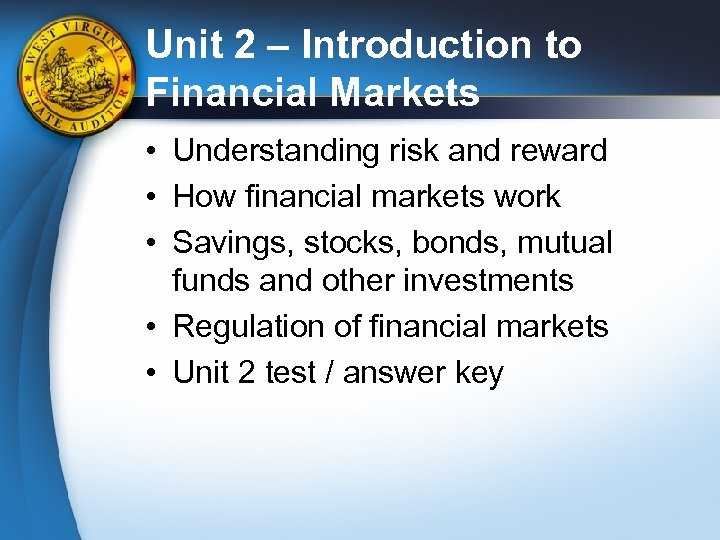 WEST VIRGINIA STATE AUDITOR

Unit 2 – Introduction to Financial Markets

• Understanding risk and reward
• How financial markets work
• Savings, stocks, bonds, mutual funds and other investments
• Regulation of financial markets
• Unit 2 test / answer key